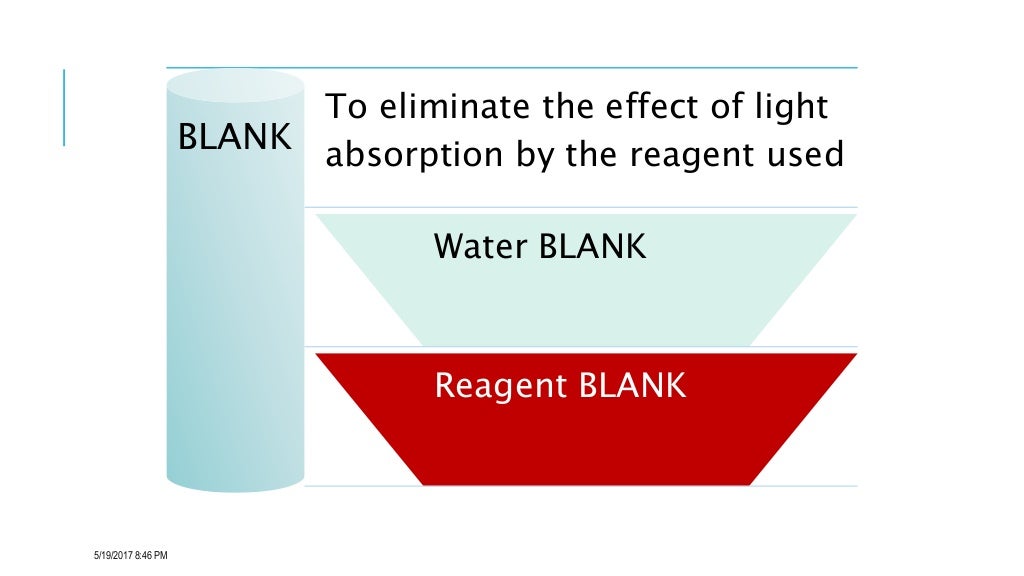 BLANK

To eliminate the effect of light absorption by the reagent used

Water BLANK

Reagent BLANK

5/19/2017 8:46 PM